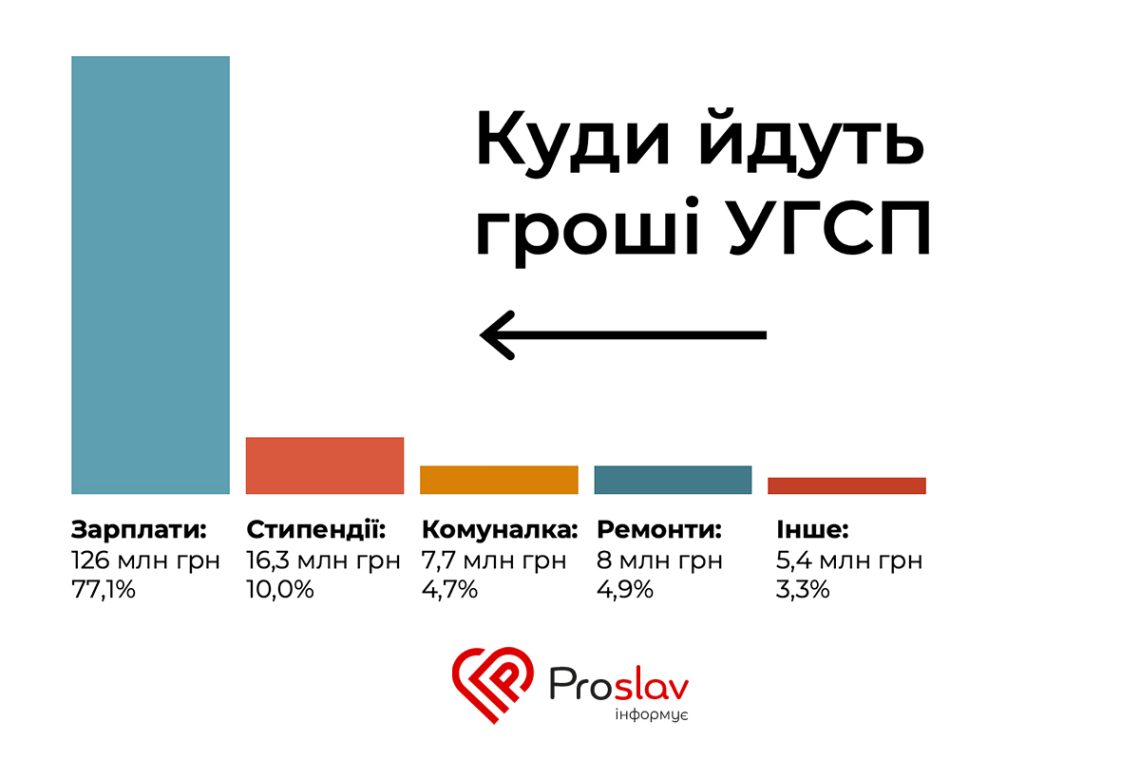 Куди йдуть гроші УГСП

Зарплати:
126 млн грн
77,1%

Стипендії:
16,3 млн грн
10,0%

Комуналка:
7,7 млн грн
4,7%

Ремонти:
8 млн грн
4,9%

Інше:
5,4 млн грн
3,3%

Proslav
інформує